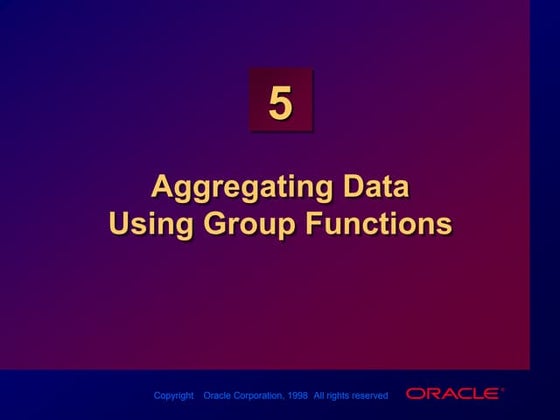 5

Aggregating Data Using Group Functions

Copyright Oracle Corporation, 1998 All rights reserved

ORACLE®